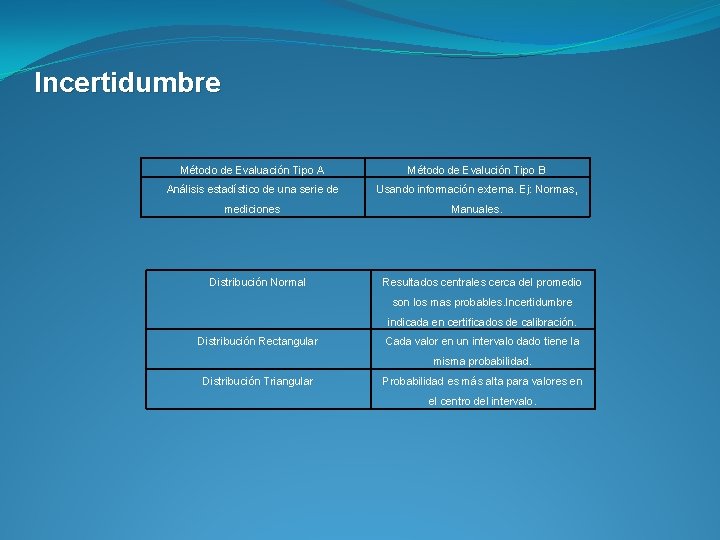 Incertidumbre

| Método de Evaluación Tipo A | Método de Evalución Tipo B |
|---|---|
| Análisis estadístico de una serie de mediciones | Usando información externa. Ej: Normas, Manuales. |

| Distribución Normal | Resultados centrales cerca del promedio son los mas probables.Incertidumbre indicada en certificados de calibración. |
|---|---|
| Distribución Rectangular | Cada valor en un intervalo dado tiene la misma probabilidad. |
| Distribución Triangular | Probabilidad es más alta para valores en el centro del intervalo. |